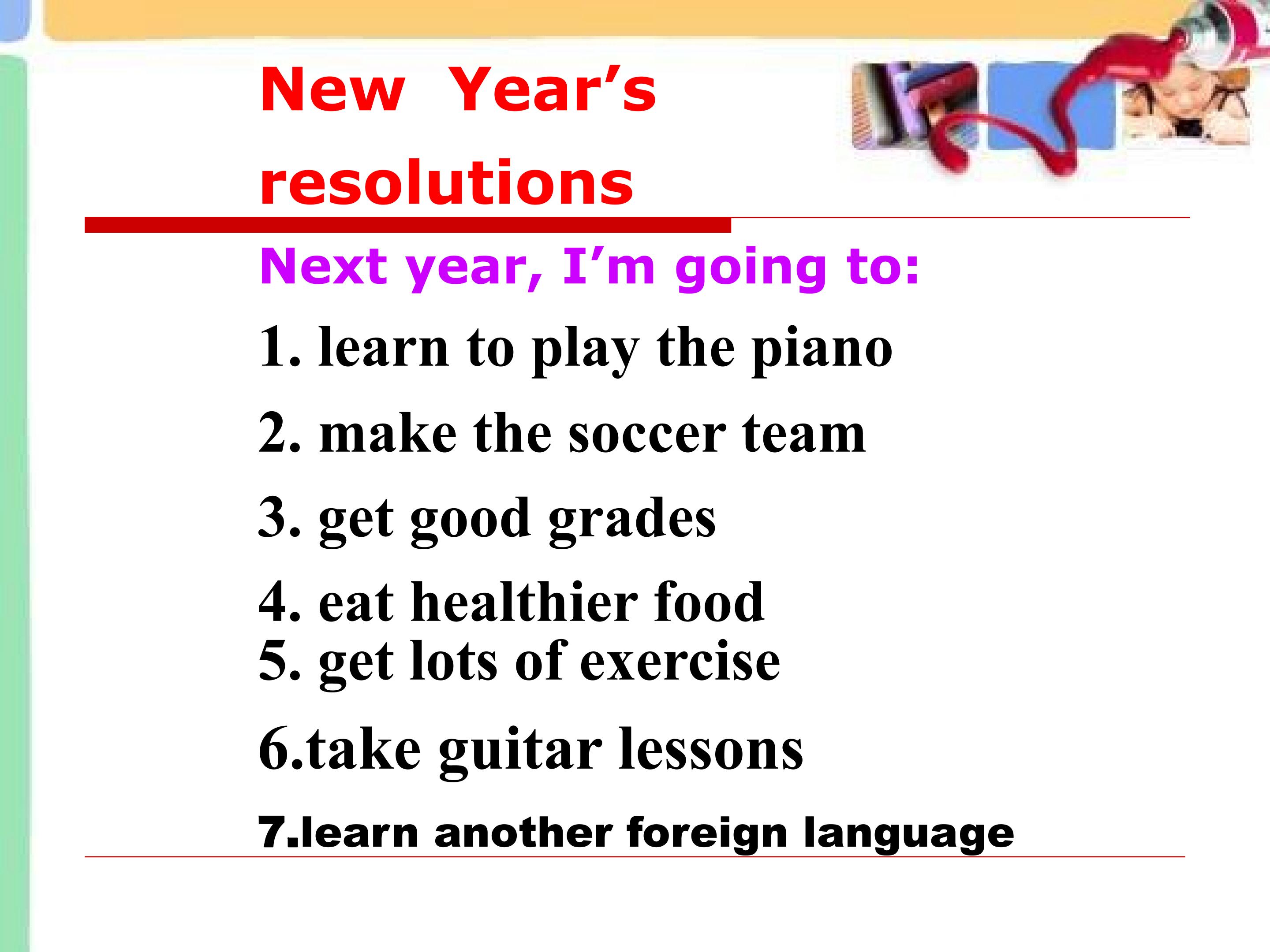 New Year's
resolutions

Next year, I'm going to:

1. learn to play the piano

2. make the soccer team

3. get good grades

4. eat healthier food
5. get lots of exercise

6.take guitar lessons

7.learn another foreign language